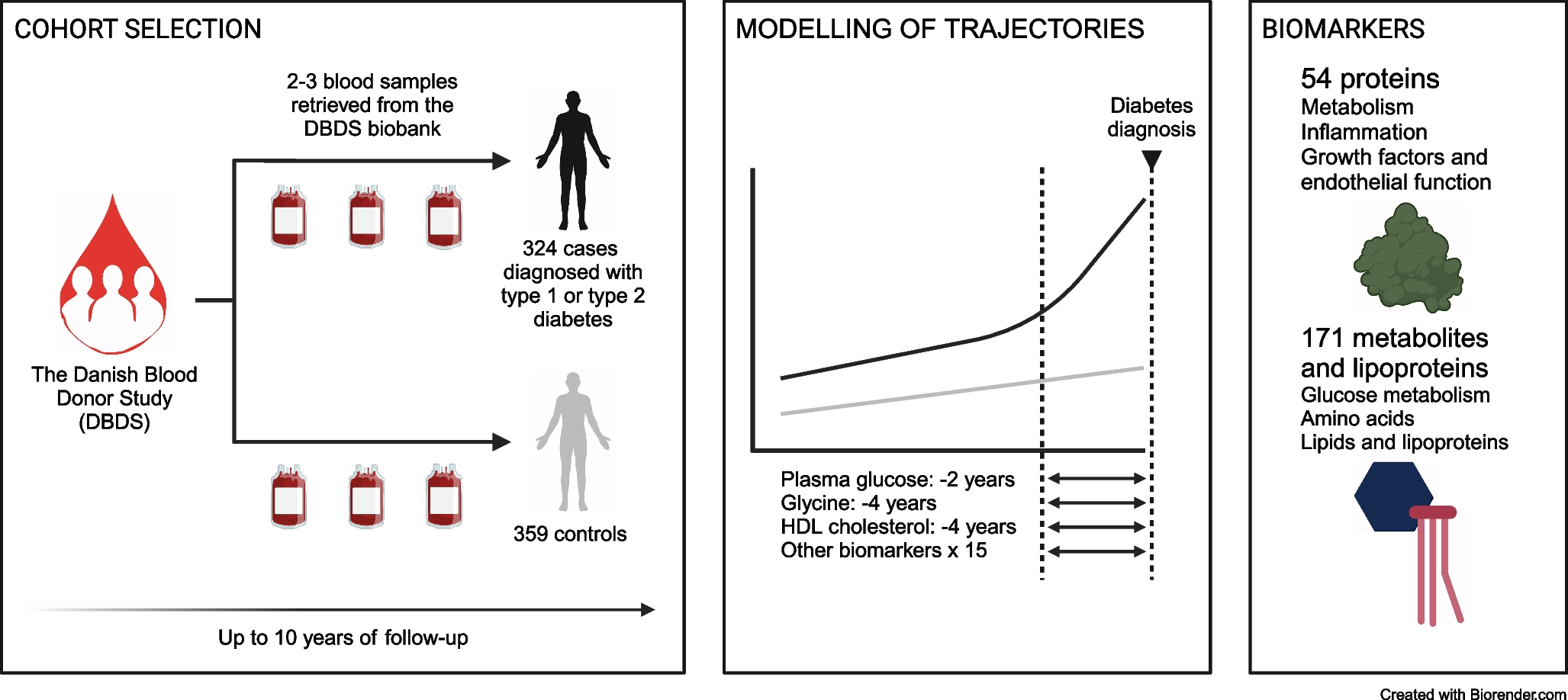 COHORT SELECTION

2-3 blood samples retrieved from the DBDS biobank

The Danish Blood Donor Study (DBDS)

324 cases diagnosed with type 1 or type 2 diabetes

359 controls

Up to 10 years of follow-up

MODELLING OF TRAJECTORIES

Diabetes diagnosis

Plasma glucose: -2 years
Glycine: -4 years
HDL cholesterol: -4 years
Other biomarkers x 15

BIOMARKERS

54 proteins
Metabolism
Inflammation
Growth factors and endothelial function

171 metabolites and lipoproteins
Glucose metabolism
Amino acids
Lipids and lipoproteins

Created with Biorender.com